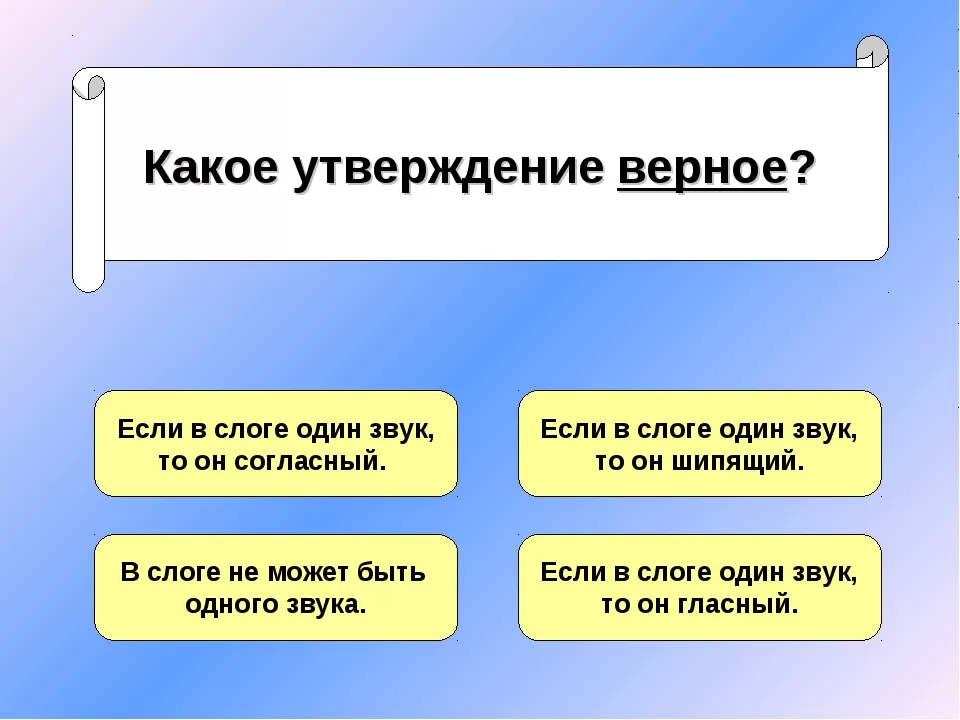 Какое утверждение верное?

Если в слоге один звук, то он согласный.

Если в слоге один звук, то он шипящий.

В слоге не может быть одного звука.

Если в слоге один звук, то он гласный.